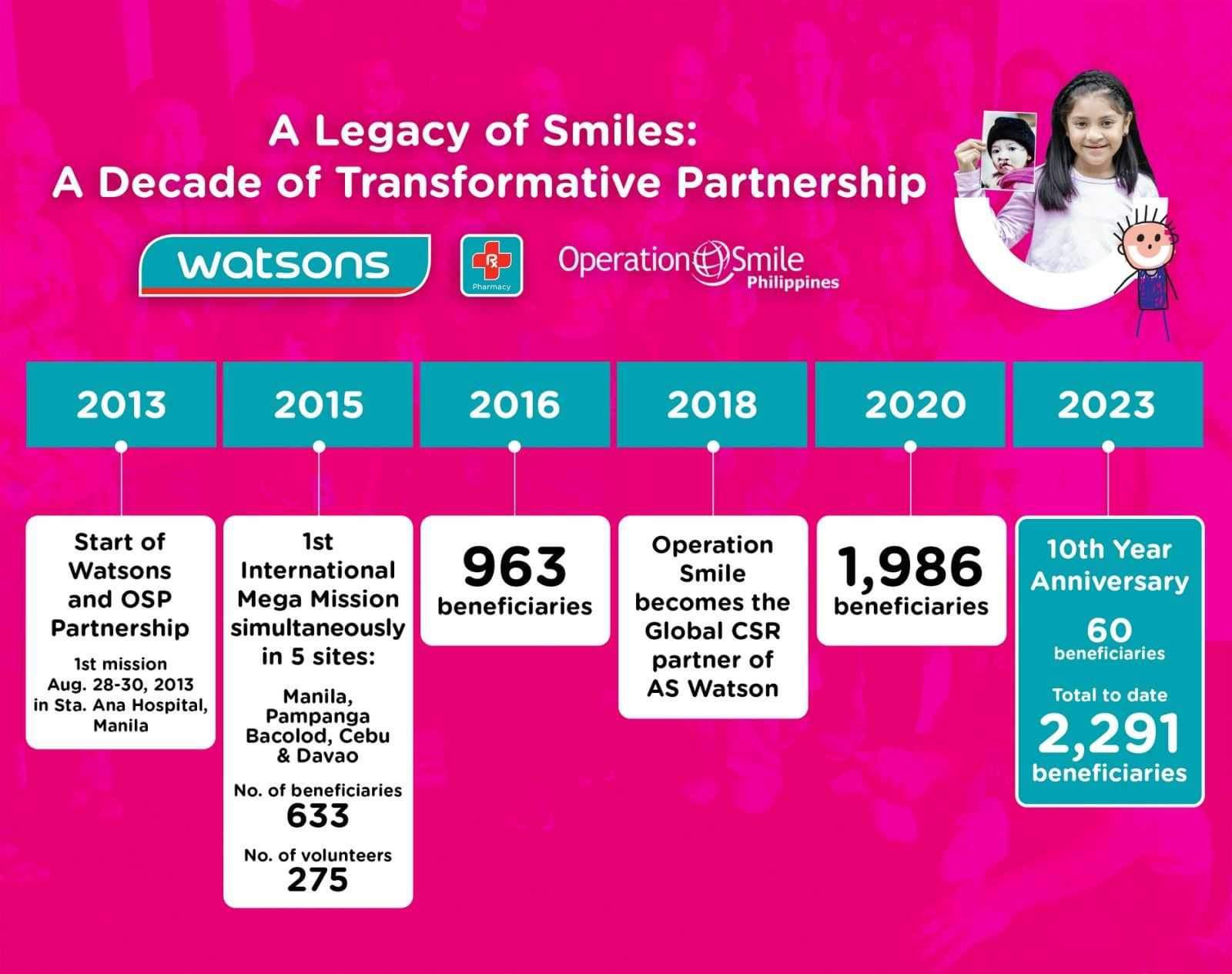 A Legacy of Smiles:
A Decade of Transformative Partnership

watsons

Rx Pharmacy

Operation Smile Philippines

2013

Start of Watsons and OSP Partnership

1st mission Aug. 28-30, 2013 in Sta. Ana Hospital, Manila

2015

1st International Mega Mission simultaneously in 5 sites:

Manila, Pampanga Bacolod, Cebu & Davao

No. of beneficiaries
633

No. of volunteers
275

2016

963
beneficiaries

2018

Operation Smile becomes the Global CSR partner of AS Watson

2020

1,986
beneficiaries

2023

10th Year Anniversary

60
beneficiaries

Total to date
2,291
beneficiaries